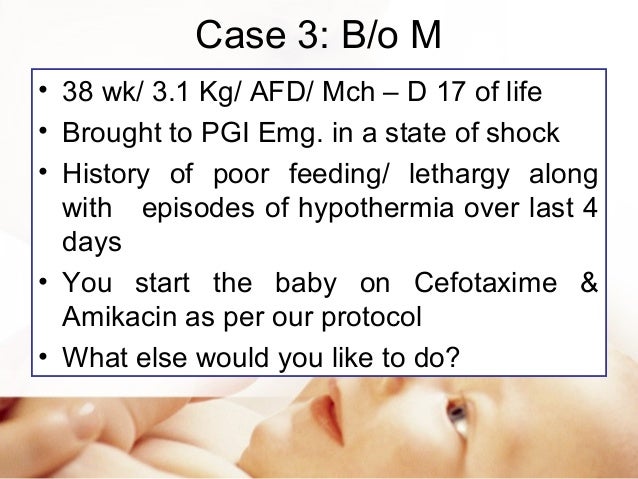 Case 3: B/o M

• 38 wk/ 3.1 Kg/ AFD/ Mch – D 17 of life
• Brought to PGI Emg. in a state of shock
• History of poor feeding/ lethargy along with episodes of hypothermia over last 4 days
• You start the baby on Cefotaxime & Amikacin as per our protocol
• What else would you like to do?